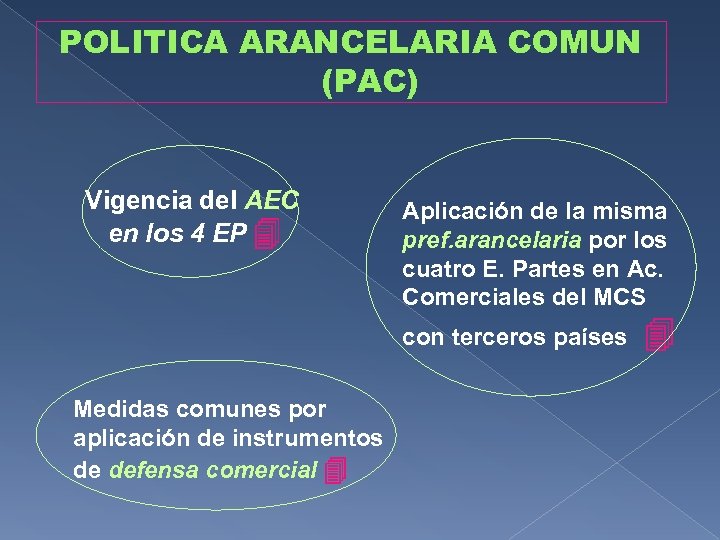 POLITICA ARANCELARIA COMUN (PAC)

Vigencia del AEC en los 4 EP

Aplicación de la misma pref.arancelaria por los cuatro E. Partes en Ac. Comerciales del MCS

con terceros países

Medidas comunes por aplicación de instrumentos de defensa comercial